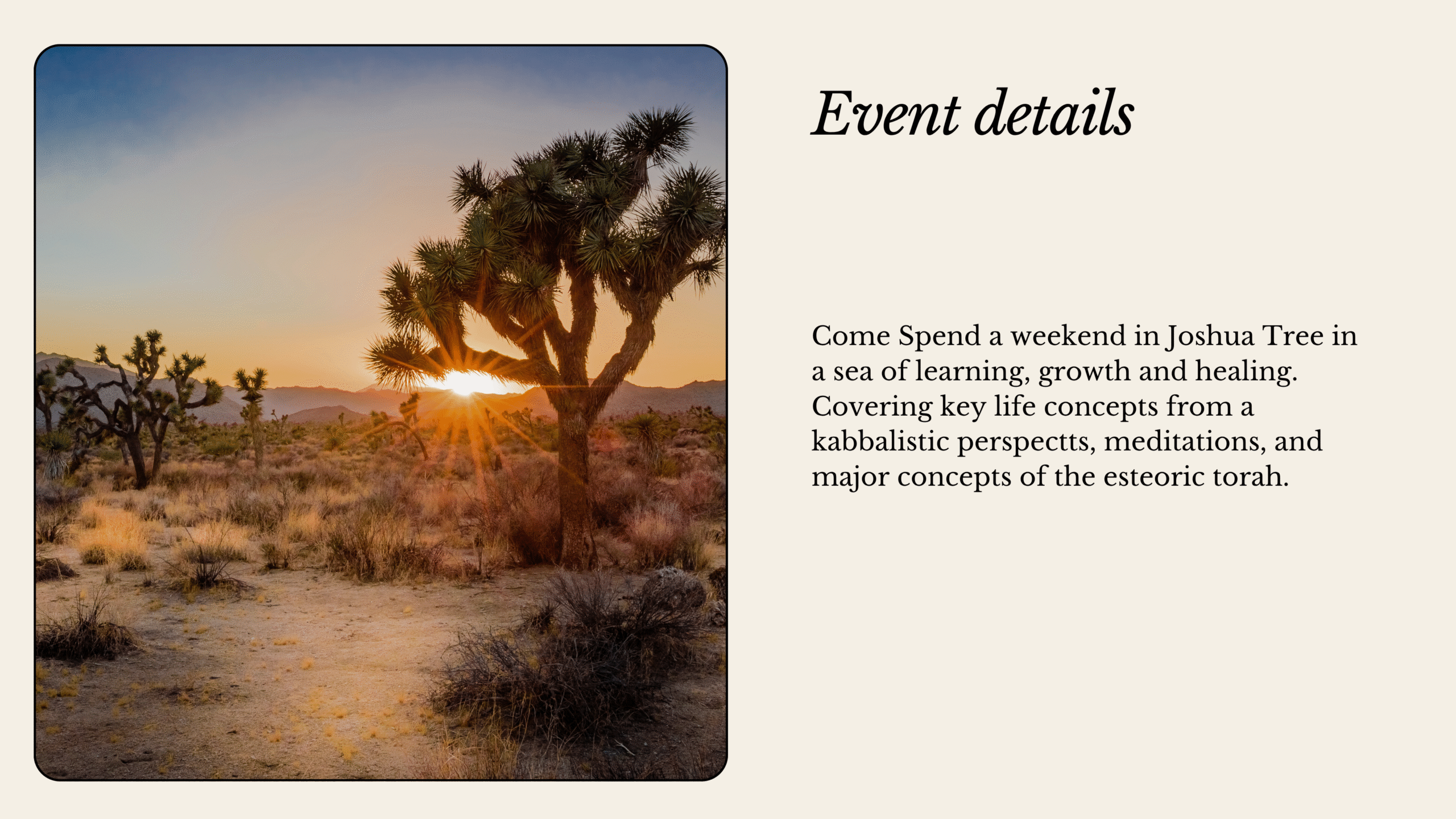 Event details

Come Spend a weekend in Joshua Tree in a sea of learning, growth and healing. Covering key life concepts from a kabbalistic perspectts, meditations, and major concepts of the esteoric torah.